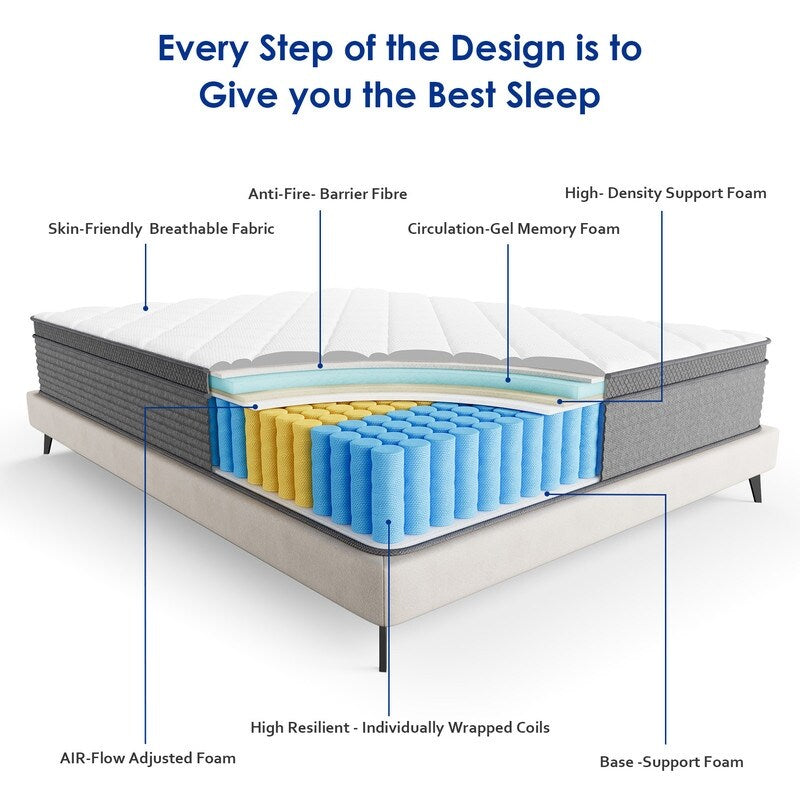 Every Step of the Design is to Give you the Best Sleep

Anti-Fire- Barrier Fibre

High- Density Support Foam

Skin-Friendly Breathable Fabric

Circulation-Gel Memory Foam

High Resilient - Individually Wrapped Coils

AIR-Flow Adjusted Foam

Base -Support Foam